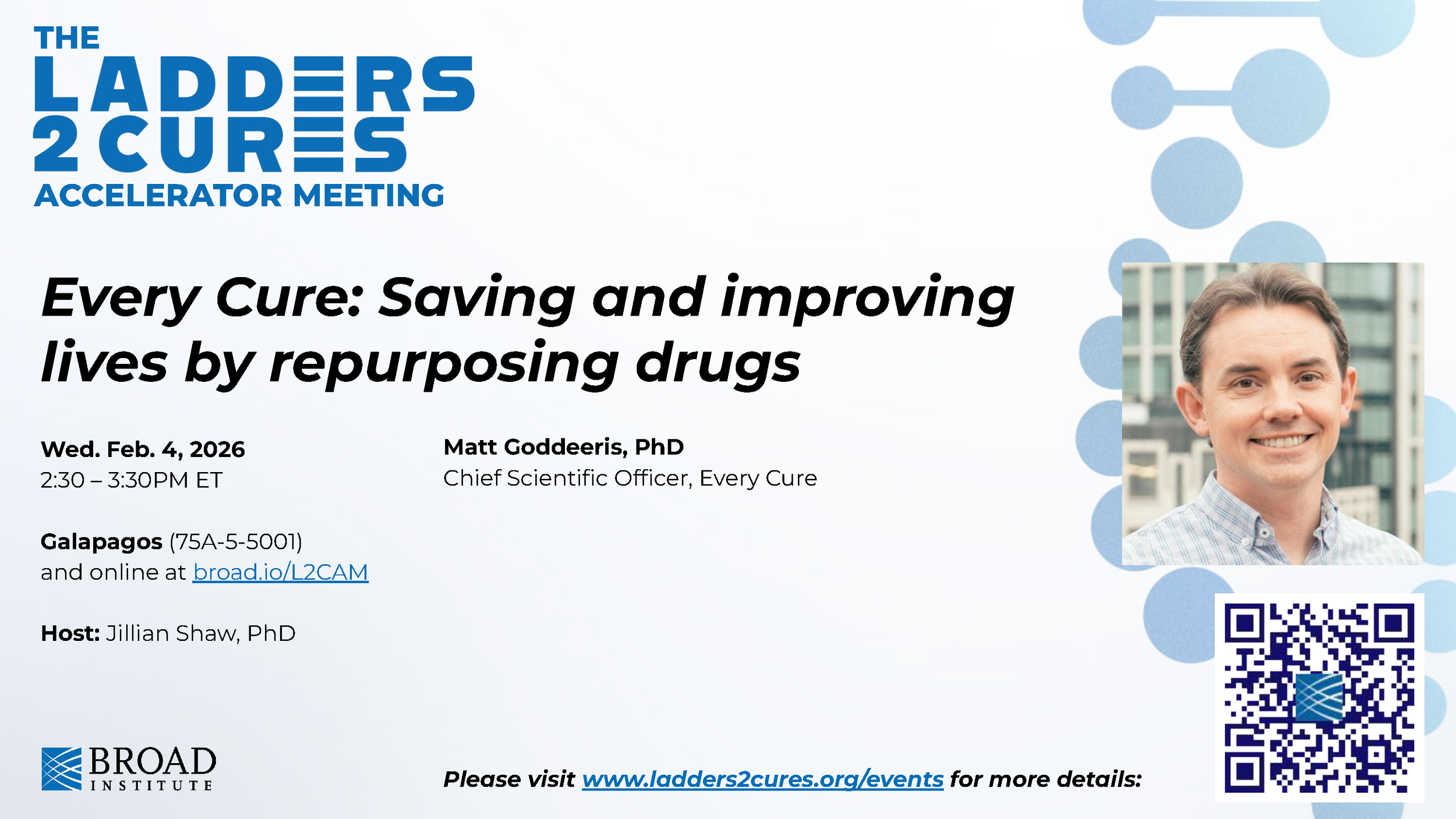 THE
LADDERS
2 CURES
ACCELERATOR MEETING

Every Cure: Saving and improving lives by repurposing drugs

Wed. Feb. 4, 2026
2:30 – 3:30PM ET

Galapagos (75A-5-5001)
and online at broad.io/L2CAM

Host: Jillian Shaw, PhD

Matt Goddeeris, PhD
Chief Scientific Officer, Every Cure

BROAD
INSTITUTE

Please visit www.ladders2cures.org/events for more details: